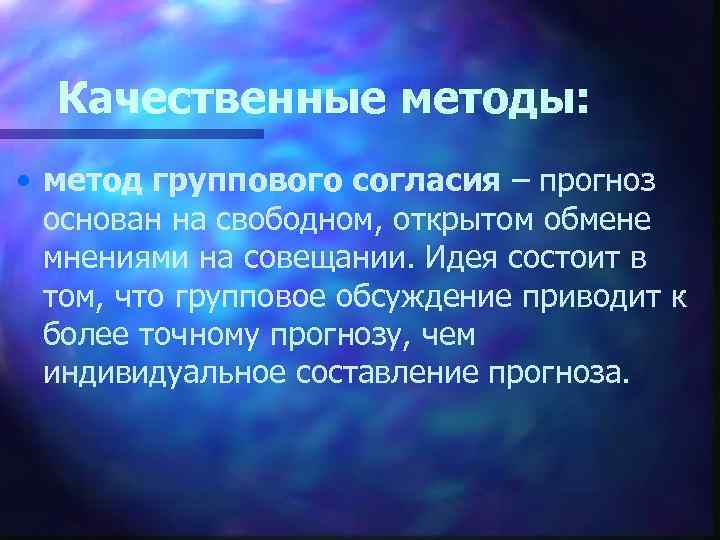 Качественные методы:

• метод группового согласия – прогноз основан на свободном, открытом обмене мнениями на совещании. Идея состоит в том, что групповое обсуждение приводит к более точному прогнозу, чем индивидуальное составление прогноза.